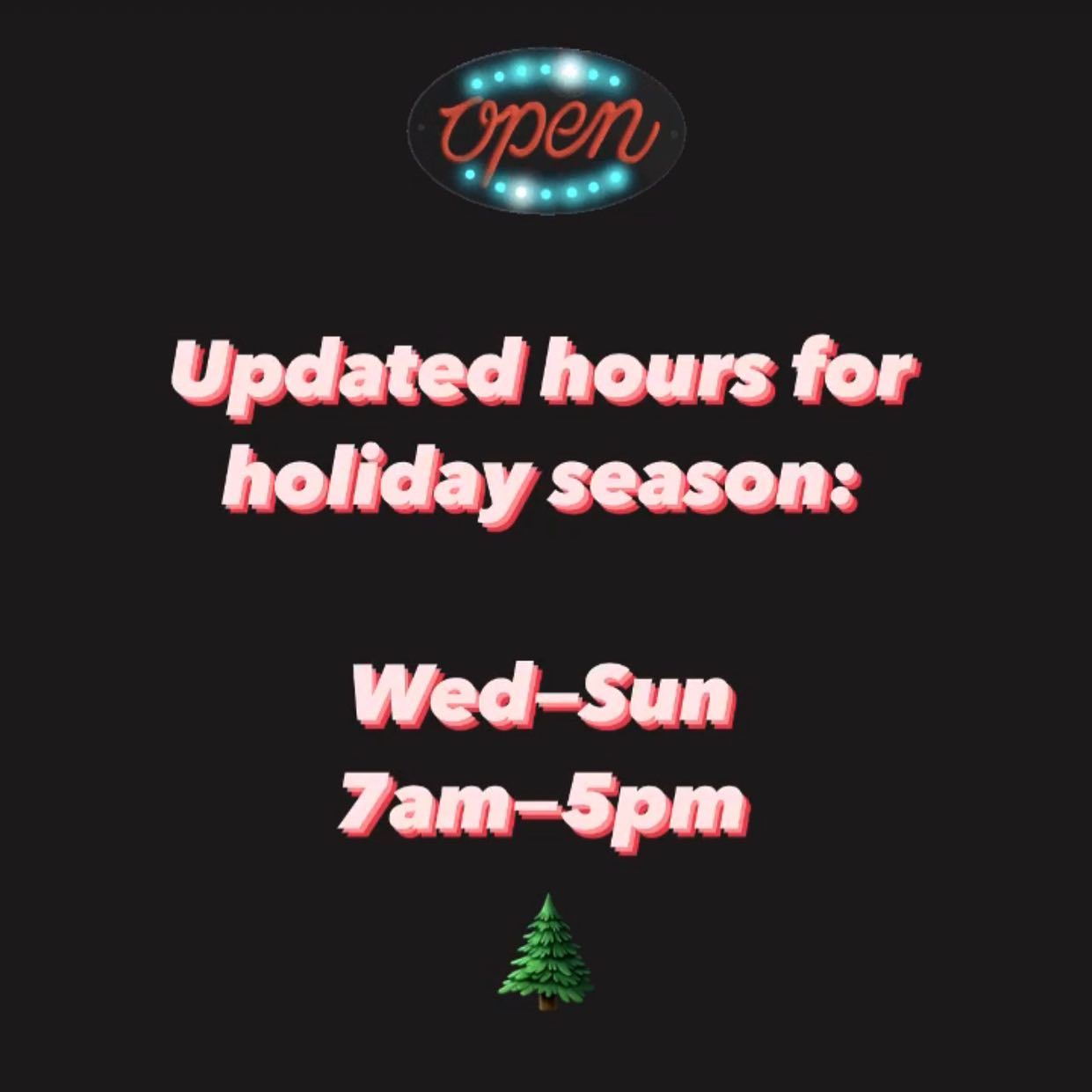 open

Updated hours for holiday season:

Wed–Sun
7am–5pm